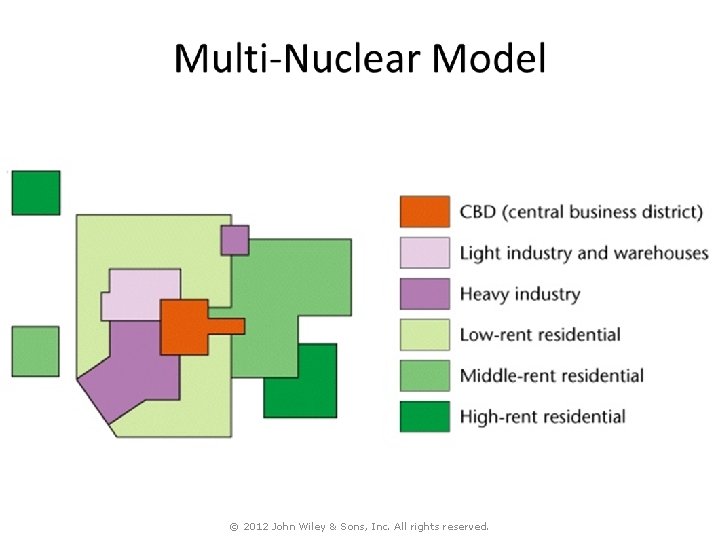 Multi-Nuclear Model

CBD (central business district)
Light industry and warehouses
Heavy industry
Low-rent residential
Middle-rent residential
High-rent residential

© 2012 John Wiley & Sons, Inc. All rights reserved.